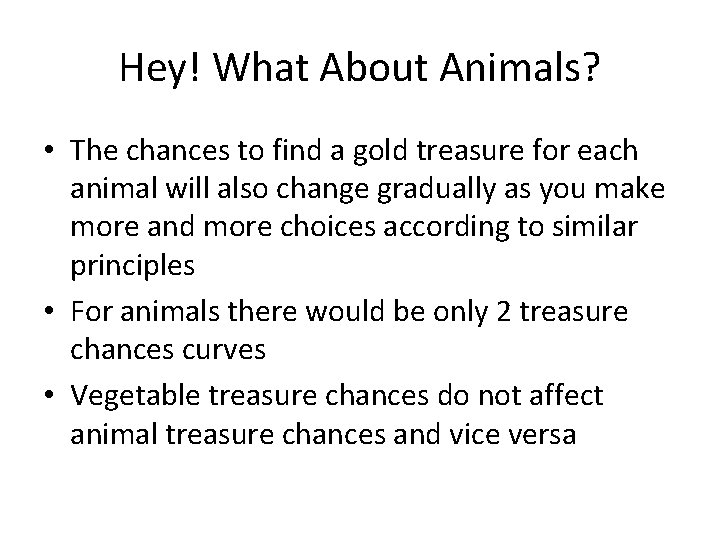 Hey! What About Animals?

• The chances to find a gold treasure for each animal will also change gradually as you make more and more choices according to similar principles
• For animals there would be only 2 treasure chances curves
• Vegetable treasure chances do not affect animal treasure chances and vice versa